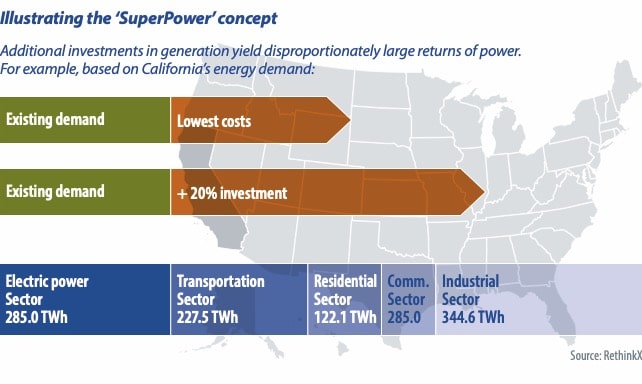 Illustrating the 'SuperPower' concept

Additional investments in generation yield disproportionately large returns of power. For example, based on California's energy demand:

Existing demand

Lowest costs

Existing demand

+ 20% investment

Electric power Sector 285.0 TWh

Transportation Sector 227.5 TWh

Residential Sector 122.1 TWh

Comm. Sector 285.0

Industrial Sector 344.6 TWh

Source: RethinkX